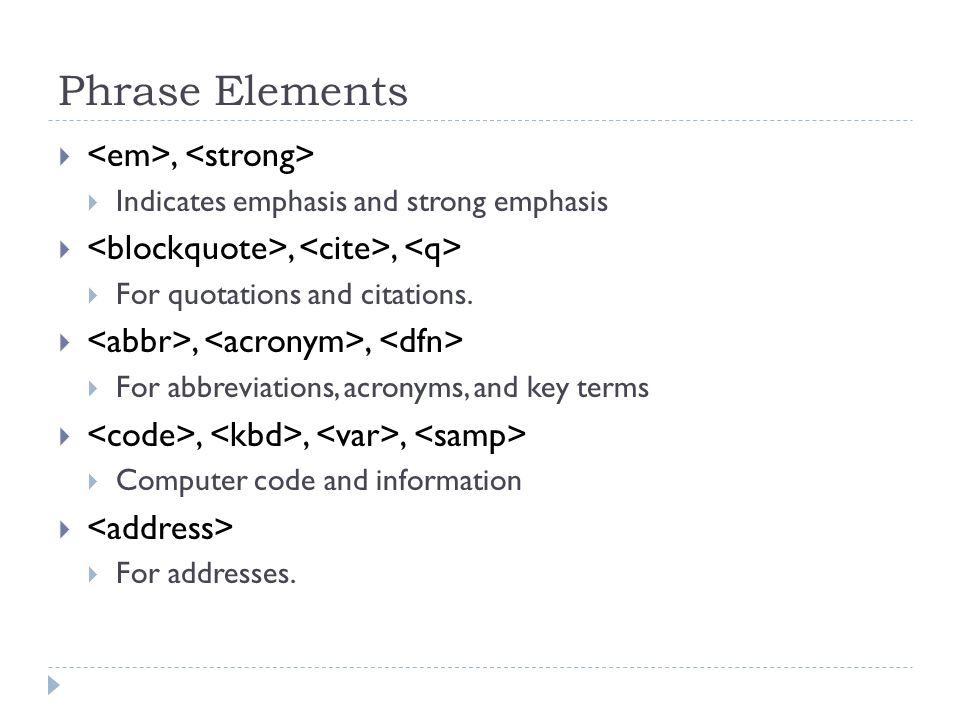 Phrase Elements

<em>, <strong>

Indicates emphasis and strong emphasis

<blockquote>, <cite>, <q>

For quotations and citations.

<abbr>, <acronym>, <dfn>

For abbreviations, acronyms, and key terms

<code>, <kbd>, <var>, <samp>

Computer code and information

<address>

For addresses.